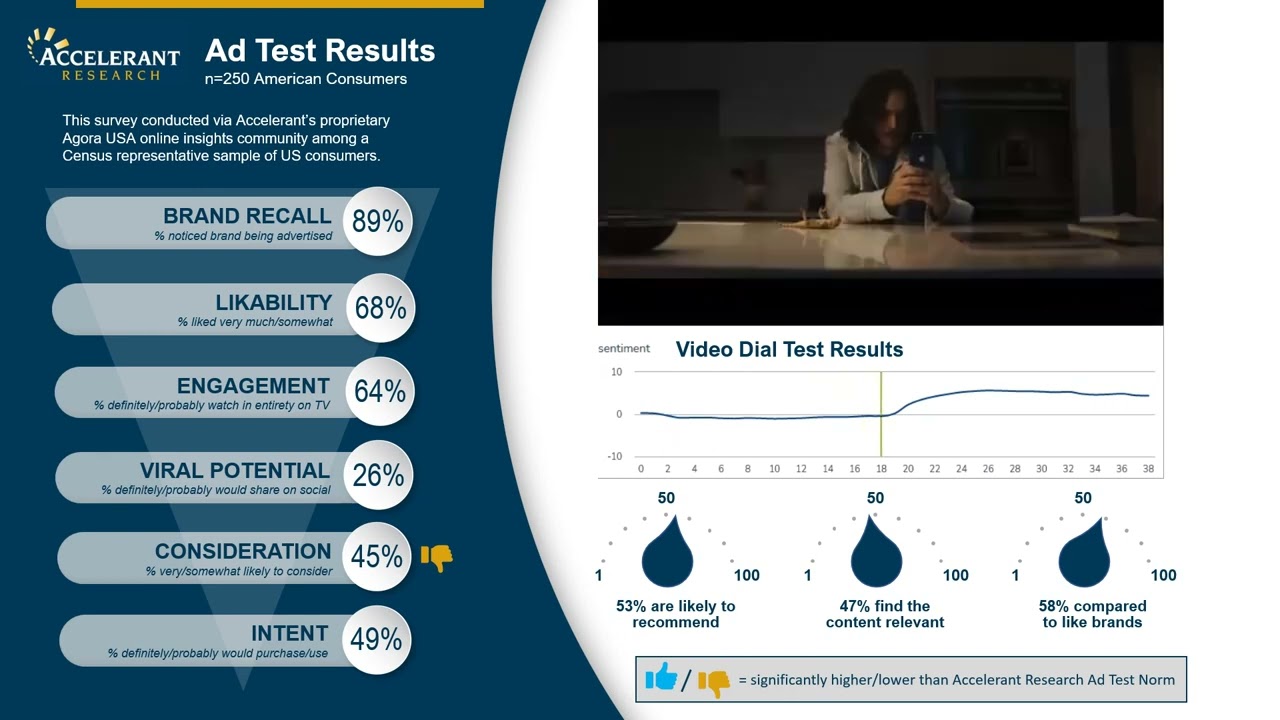 ACCELERANT RESEARCH

Ad Test Results
n=250 American Consumers

This survey conducted via Accelerant's proprietary Agora USA online insights community among a Census representative sample of US consumers.

BRAND RECALL
% noticed brand being advertised
89%

LIKABILITY
% liked very much/somewhat
68%

ENGAGEMENT
% definitely/probably watch in entirety on TV
64%

VIRAL POTENTIAL
% definitely/probably would share on social
26%

CONSIDERATION
% very/somewhat likely to consider
45%

INTENT
% definitely/probably would purchase/use
49%

sentiment
Video Dial Test Results
10
0
-10
0 2 4 6 8 10 12 14 16 18 20 22 24 26 28 30 32 34 36 38

50
1 100
53% are likely to recommend

50
1 100
47% find the content relevant

50
1 100
58% compared to like brands

/ = significantly higher/lower than Accelerant Research Ad Test Norm